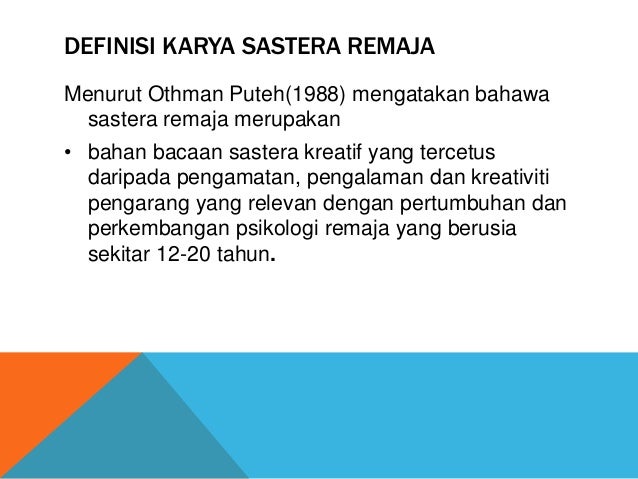 DEFINISI KARYA SASTERA REMAJA

Menurut Othman Puteh(1988) mengatakan bahawa sastera remaja merupakan

• bahan bacaan sastera kreatif yang tercetus daripada pengamatan, pengalaman dan kreativiti pengarang yang relevan dengan pertumbuhan dan perkembangan psikologi remaja yang berusia sekitar 12-20 tahun.